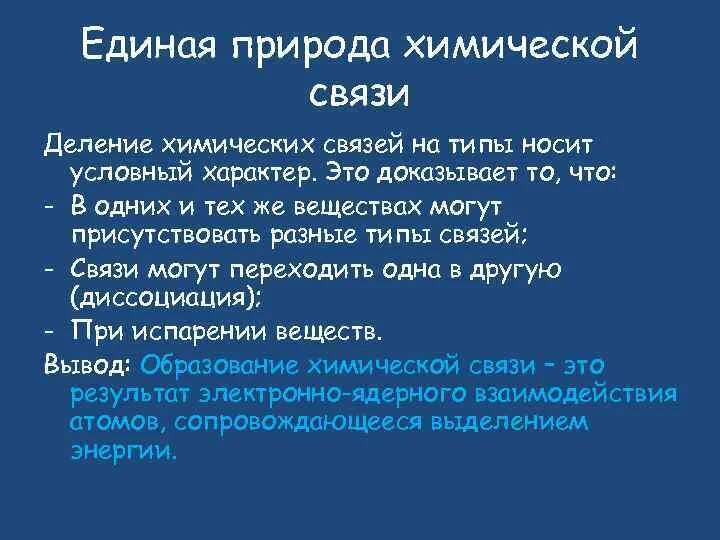 Единая природа химической связи

Деление химических связей на типы носит условный характер. Это доказывает то, что:
- В одних и тех же веществах могут присутствовать разные типы связей;
- Связи могут переходить одна в другую (диссоциация);
- При испарении веществ.

Вывод: Образование химической связи – это результат электронно-ядерного взаимодействия атомов, сопровождающееся выделением энергии.